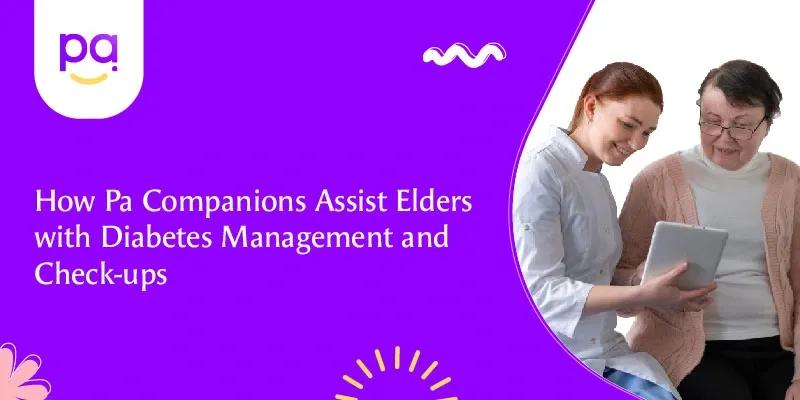 pa

How Pa Companions Assist Elders with Diabetes Management and Check-ups